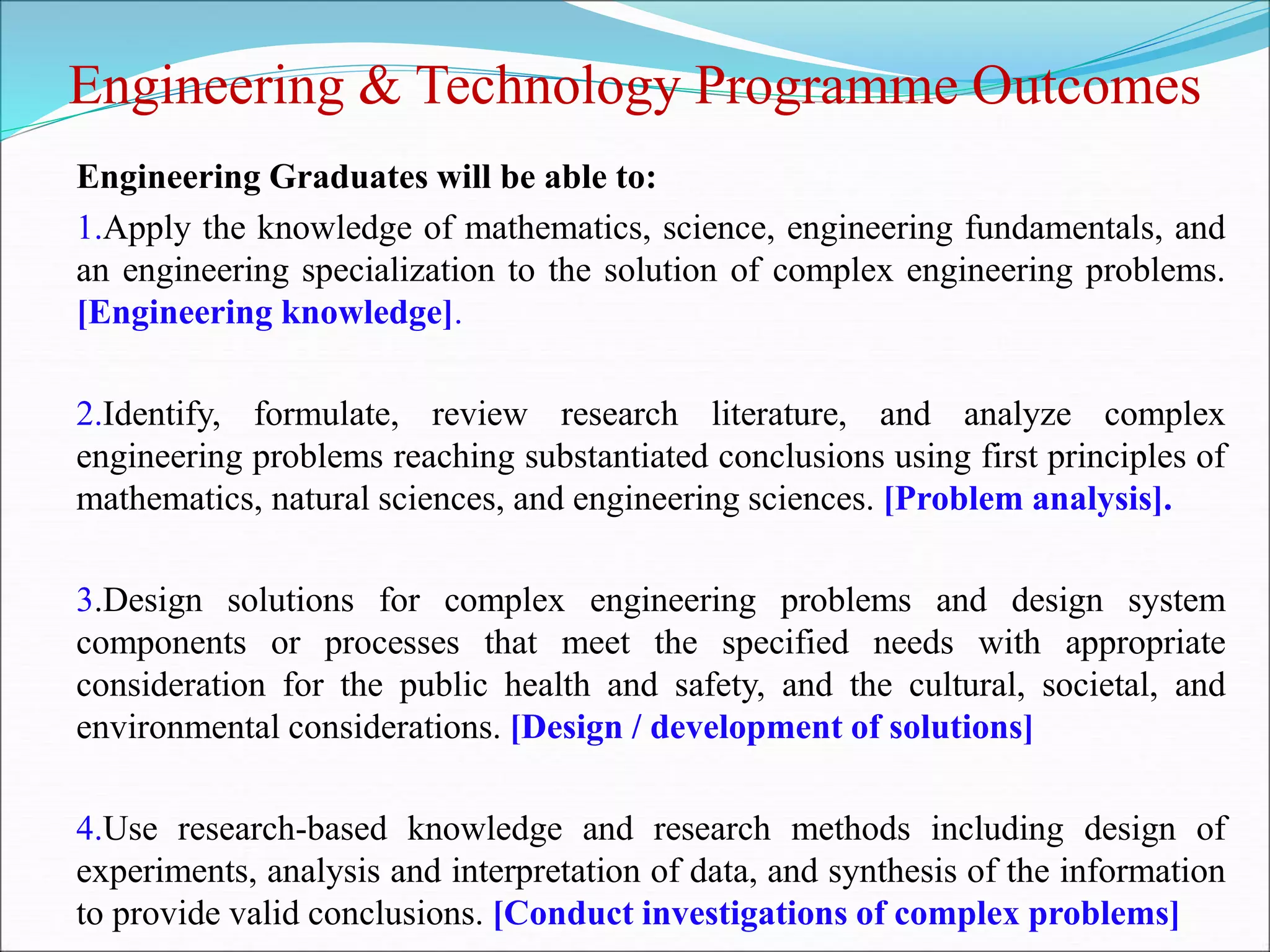 Engineering & Technology Programme Outcomes

Engineering Graduates will be able to:

1.Apply the knowledge of mathematics, science, engineering fundamentals, and an engineering specialization to the solution of complex engineering problems. [Engineering knowledge].

2.Identify, formulate, review research literature, and analyze complex engineering problems reaching substantiated conclusions using first principles of mathematics, natural sciences, and engineering sciences. [Problem analysis].

3.Design solutions for complex engineering problems and design system components or processes that meet the specified needs with appropriate consideration for the public health and safety, and the cultural, societal, and environmental considerations. [Design / development of solutions]

4.Use research-based knowledge and research methods including design of experiments, analysis and interpretation of data, and synthesis of the information to provide valid conclusions. [Conduct investigations of complex problems]